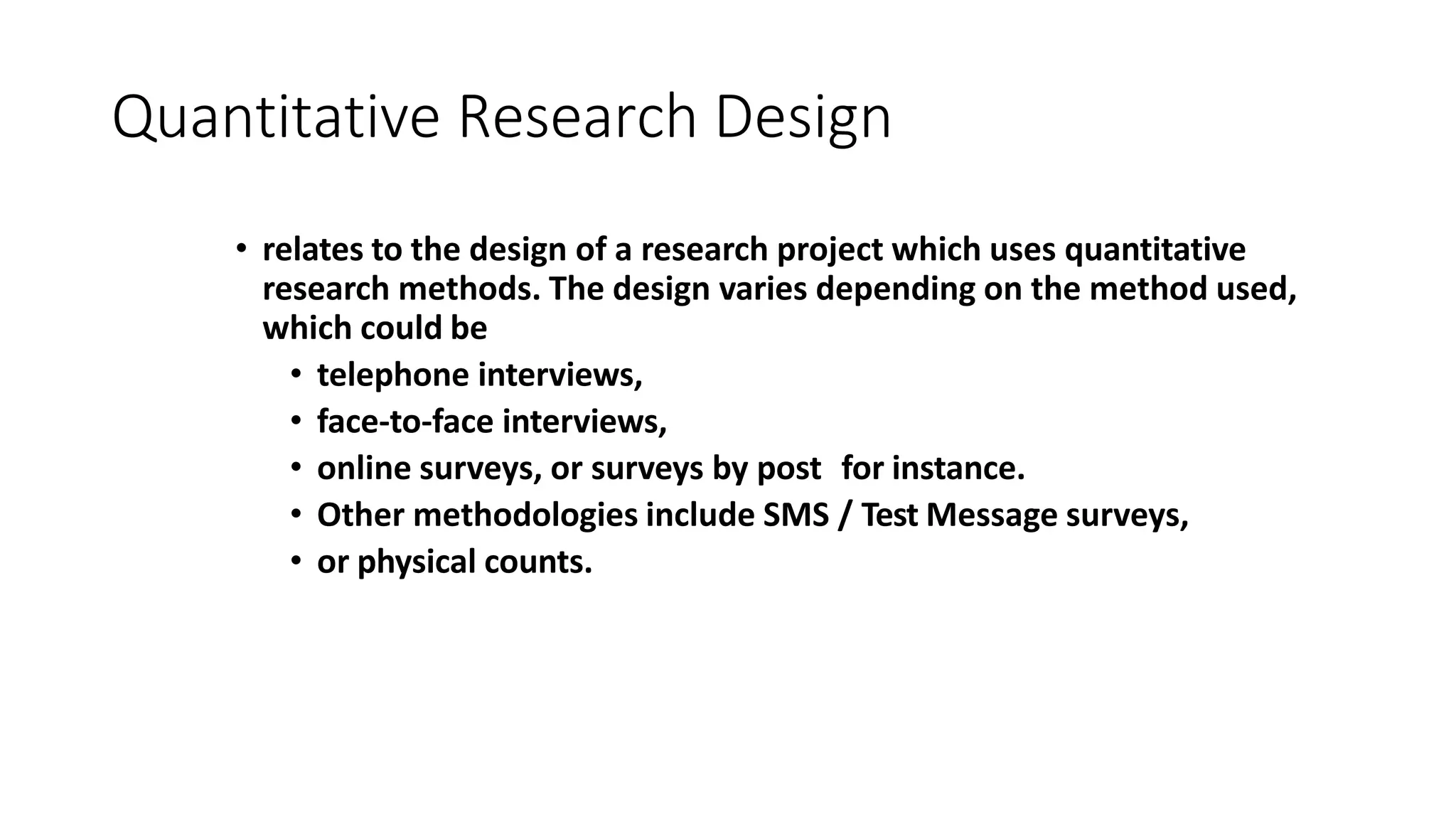 Quantitative Research Design

• relates to the design of a research project which uses quantitative research methods. The design varies depending on the method used, which could be
  • telephone interviews,
  • face-to-face interviews,
  • online surveys, or surveys by post  for instance.
  • Other methodologies include SMS / Test Message surveys,
  • or physical counts.